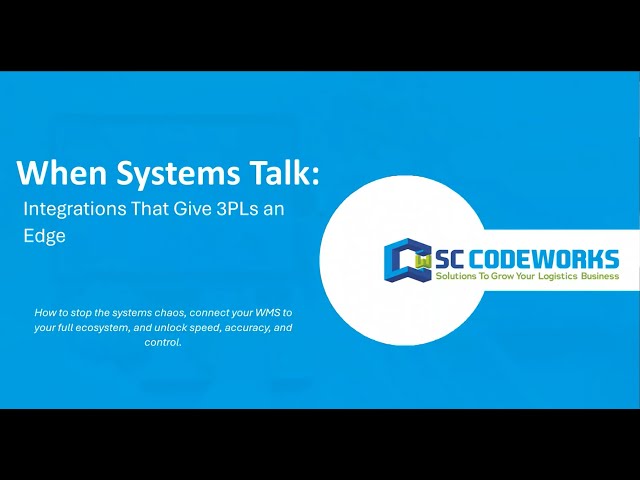 When Systems Talk:

Integrations That Give 3PLs an Edge

How to stop the systems chaos, connect your WMS to your full ecosystem, and unlock speed, accuracy, and control.

SC CODEWORKS
Solutions To Grow Your Logistics Business